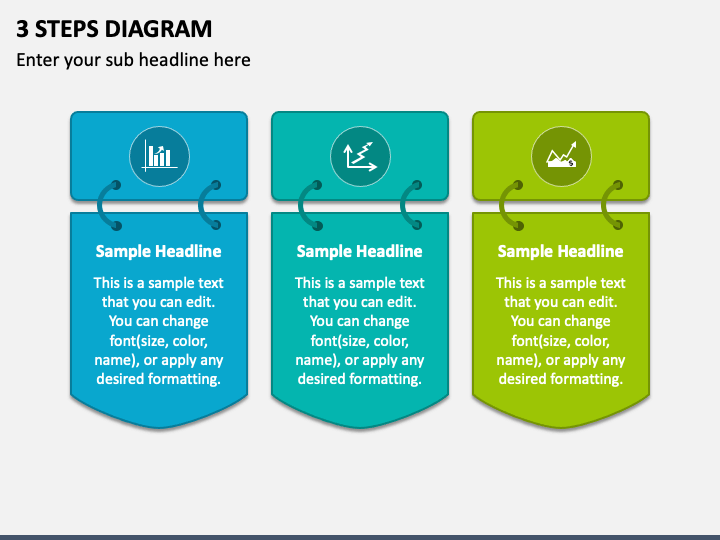 3 STEPS DIAGRAM

Enter your sub headline here

Sample Headline

This is a sample text that you can edit. You can change font(size, color, name), or apply any desired formatting.

Sample Headline

This is a sample text that you can edit. You can change font(size, color, name), or apply any desired formatting.

Sample Headline

This is a sample text that you can edit. You can change font(size, color, name), or apply any desired formatting.